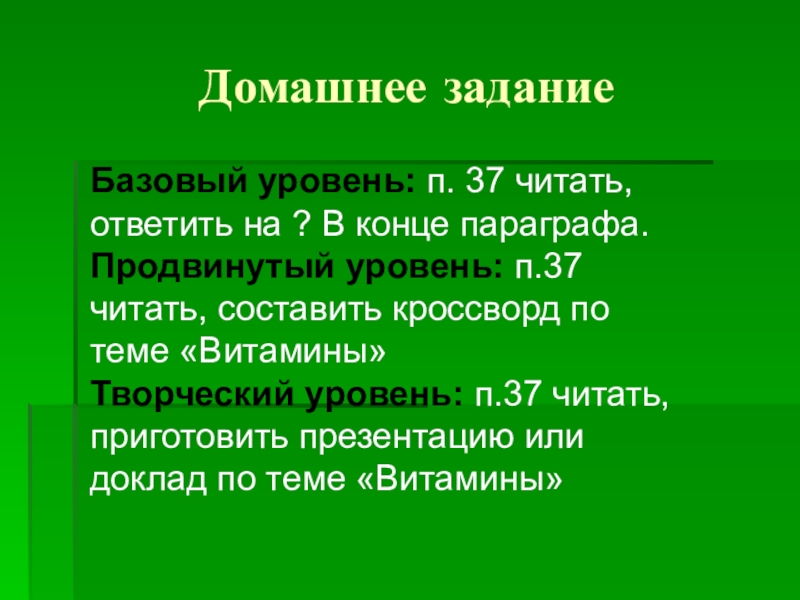 Домашнее задание

Базовый уровень: п. 37 читать, ответить на ? В конце параграфа.
Продвинутый уровень: п.37 читать, составить кроссворд по теме «Витамины»
Творческий уровень: п.37 читать, приготовить презентацию или доклад по теме «Витамины»